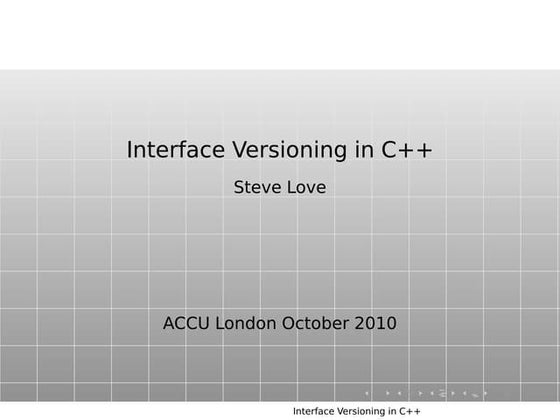 Interface Versioning in C++

Steve Love

ACCU London October 2010

Interface Versioning in C++